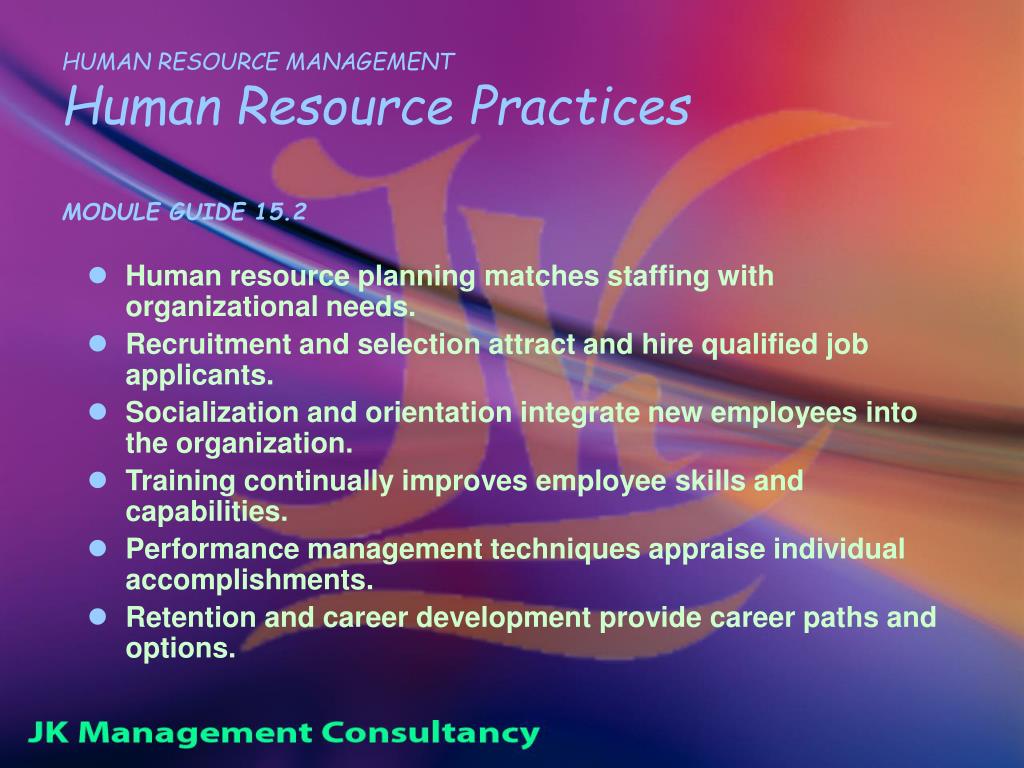 HUMAN RESOURCE MANAGEMENT
Human Resource Practices

MODULE GUIDE 15.2

- Human resource planning matches staffing with organizational needs.
- Recruitment and selection attract and hire qualified job applicants.
- Socialization and orientation integrate new employees into the organization.
- Training continually improves employee skills and capabilities.
- Performance management techniques appraise individual accomplishments.
- Retention and career development provide career paths and options.

JK Management Consultancy